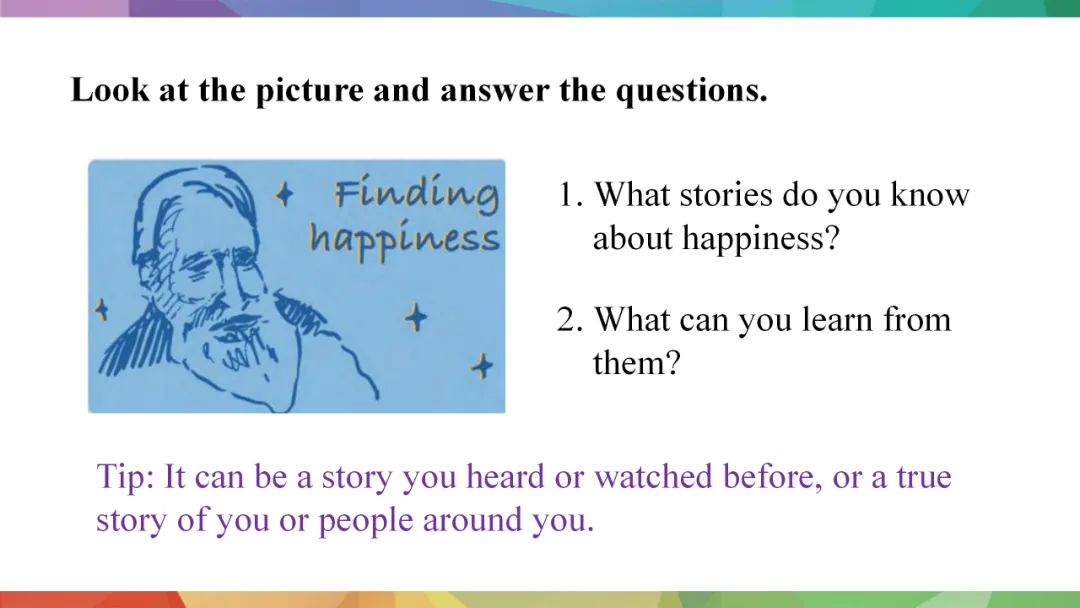 Look at the picture and answer the questions.

Finding happiness

1. What stories do you know about happiness?

2. What can you learn from them?

Tip: It can be a story you heard or watched before, or a true story of you or people around you.